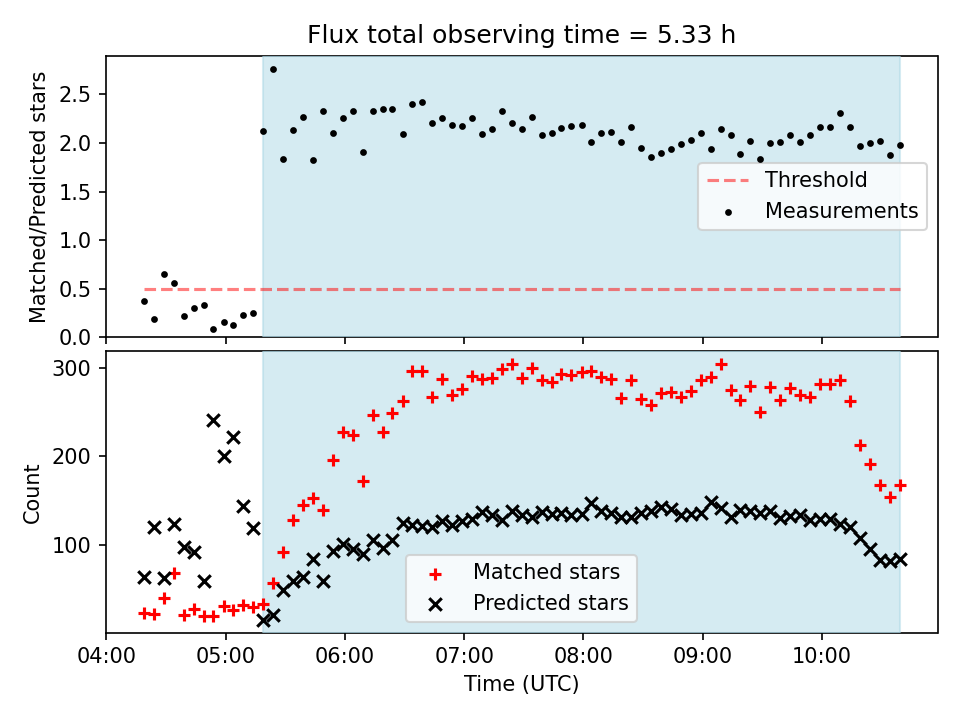 Flux total observing time = 5.33 h

Matched/Predicted stars

2.5
2.0
1.5
1.0
0.5
0.0

Threshold
Measurements

Count

300
200
100

Matched stars
Predicted stars

04:00
05:00
06:00
07:00
08:00
09:00
10:00

Time (UTC)